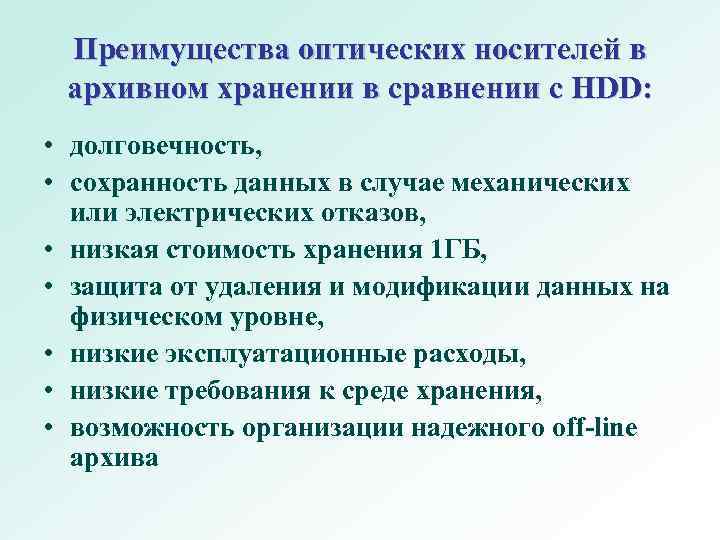 Преимущества оптических носителей в архивном хранении в сравнении с HDD:

• долговечность,
• сохранность данных в случае механических или электрических отказов,
• низкая стоимость хранения 1ГБ,
• защита от удаления и модификации данных на физическом уровне,
• низкие эксплуатационные расходы,
• низкие требования к среде хранения,
• возможность организации надежного off-line архива